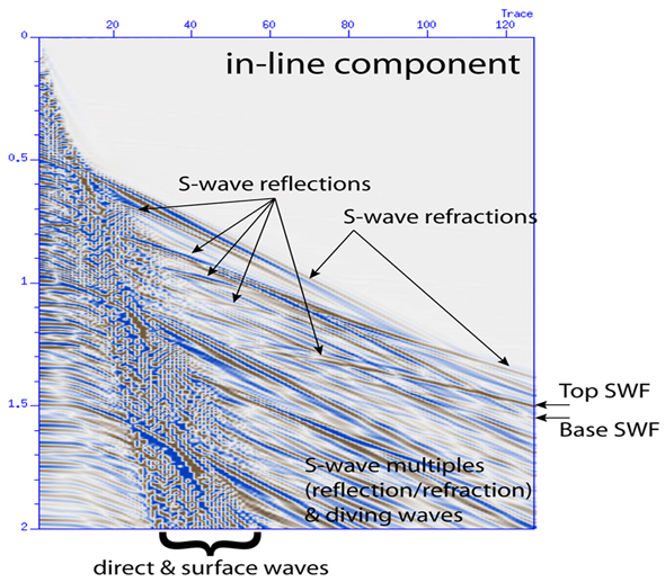 Trace
20 40 60 80 100 120
0
0.5
1
1.5
2
in-line component
S-wave reflections
S-wave refractions
Top SWF
Base SWF
S-wave multiples (reflection/refraction) & diving waves
direct & surface waves